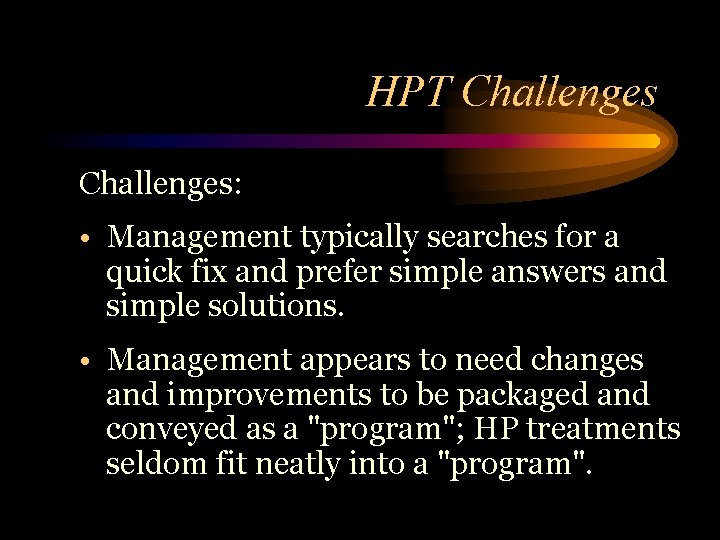 HPT Challenges

Challenges:

• Management typically searches for a quick fix and prefer simple answers and simple solutions.

• Management appears to need changes and improvements to be packaged and conveyed as a "program"; HP treatments seldom fit neatly into a "program".